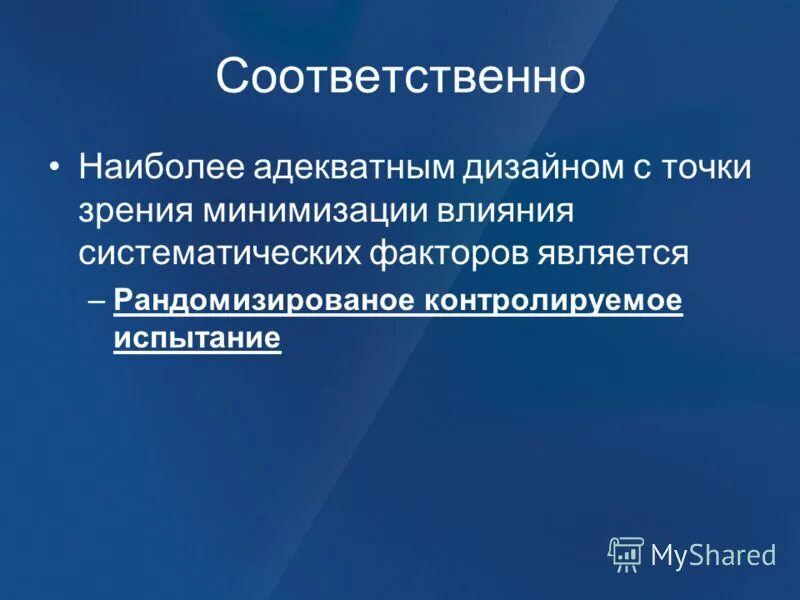 Соответственно

• Наиболее адекватным дизайном с точки зрения минимизации влияния систематических факторов является

– Рандомизированое контролируемое испытание

MyShared